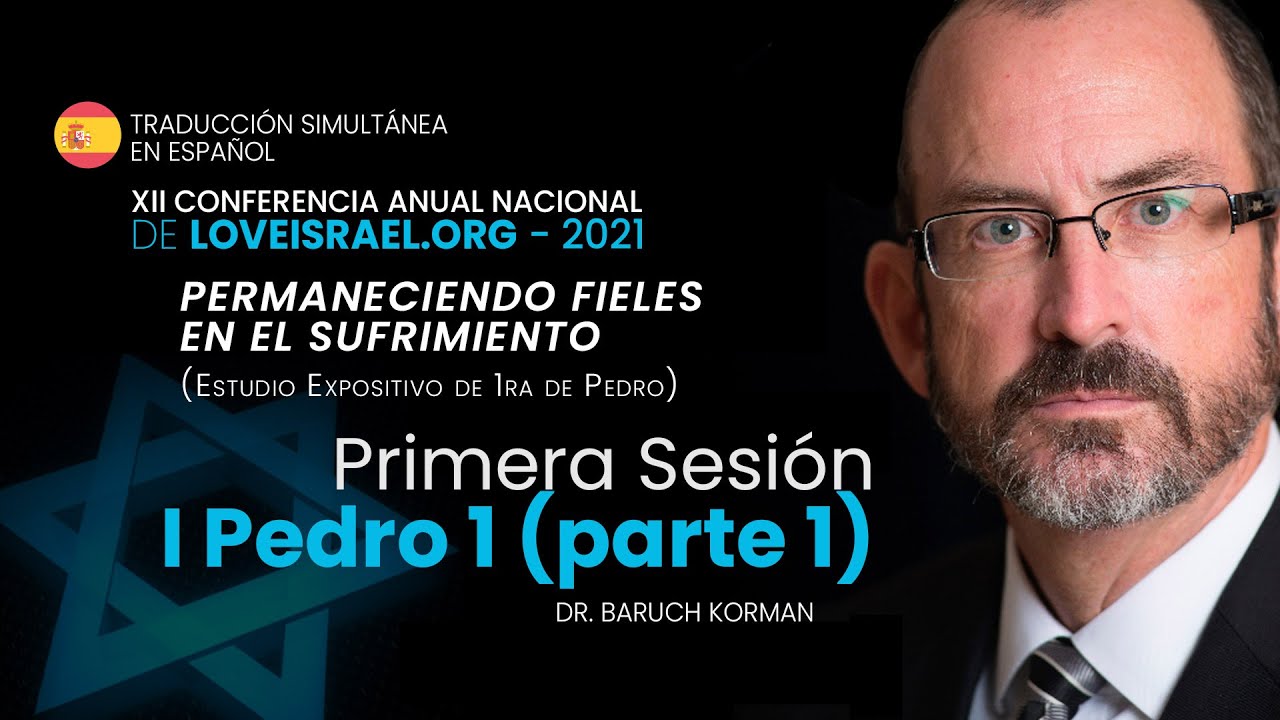 TRADUCCIÓN SIMULTÁNEA EN ESPAÑOL

XII CONFERENCIA ANUAL NACIONAL DE LOVEISRAEL.ORG - 2021

PERMANECIENDO FIELES EN EL SUFRIMIENTO

(Estudio Expositivo de 1ra de Pedro)

Primera Sesión

I Pedro 1 (parte 1)

DR. BARUCH KORMAN